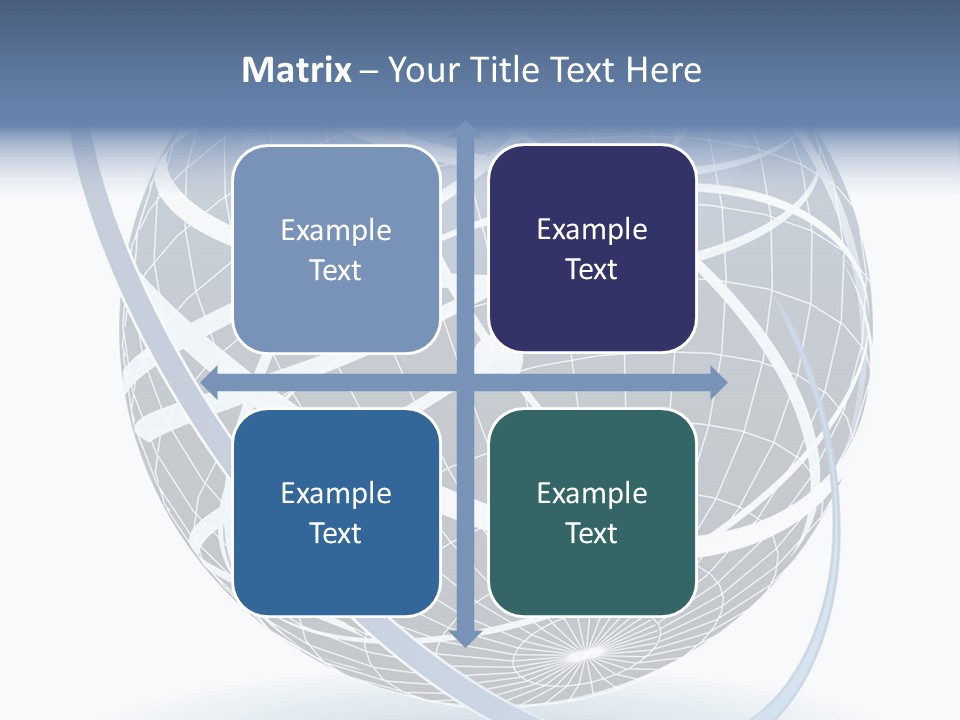 Matrix – Your Title Text Here

Example Text

Example Text

Example Text

Example Text